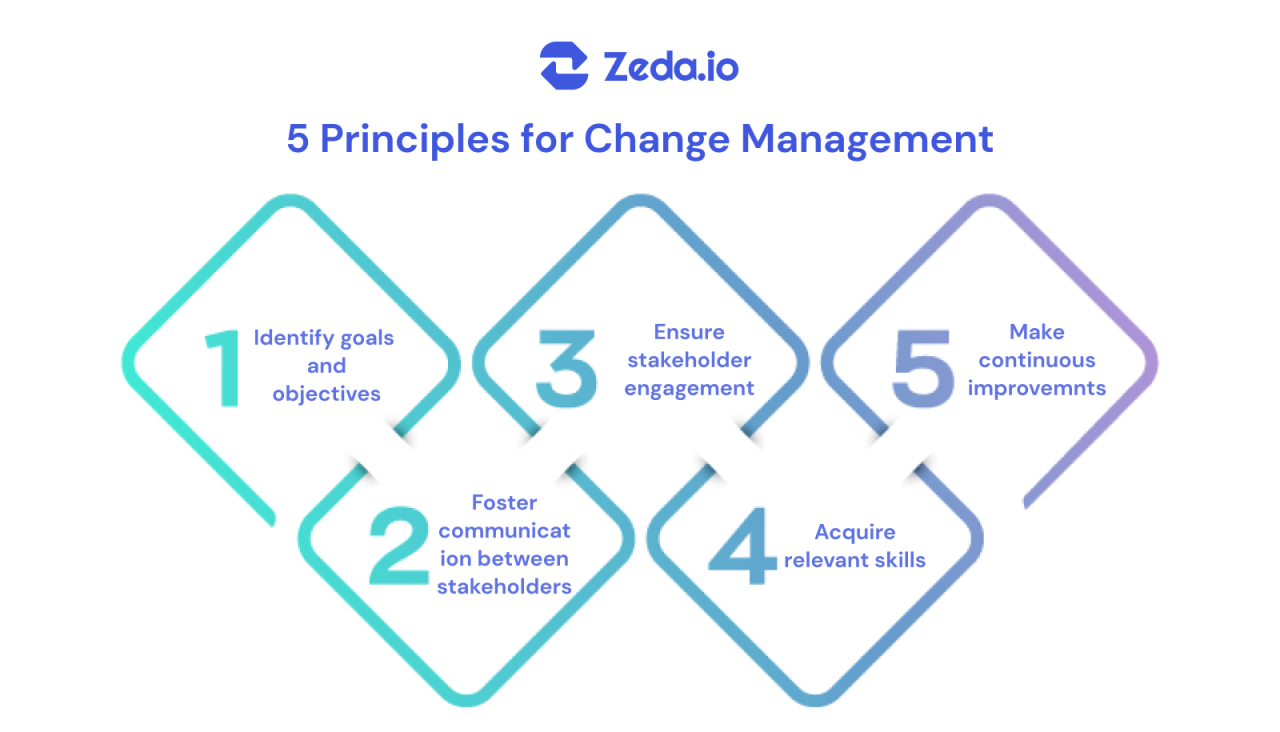 Zeda.io

5 Principles for Change Management

1 Identify goals and objectives

2 Foster communicat ion between stakeholders

3 Ensure stakeholder engagement

4 Acquire relevant skills

5 Make continuous improvemnts